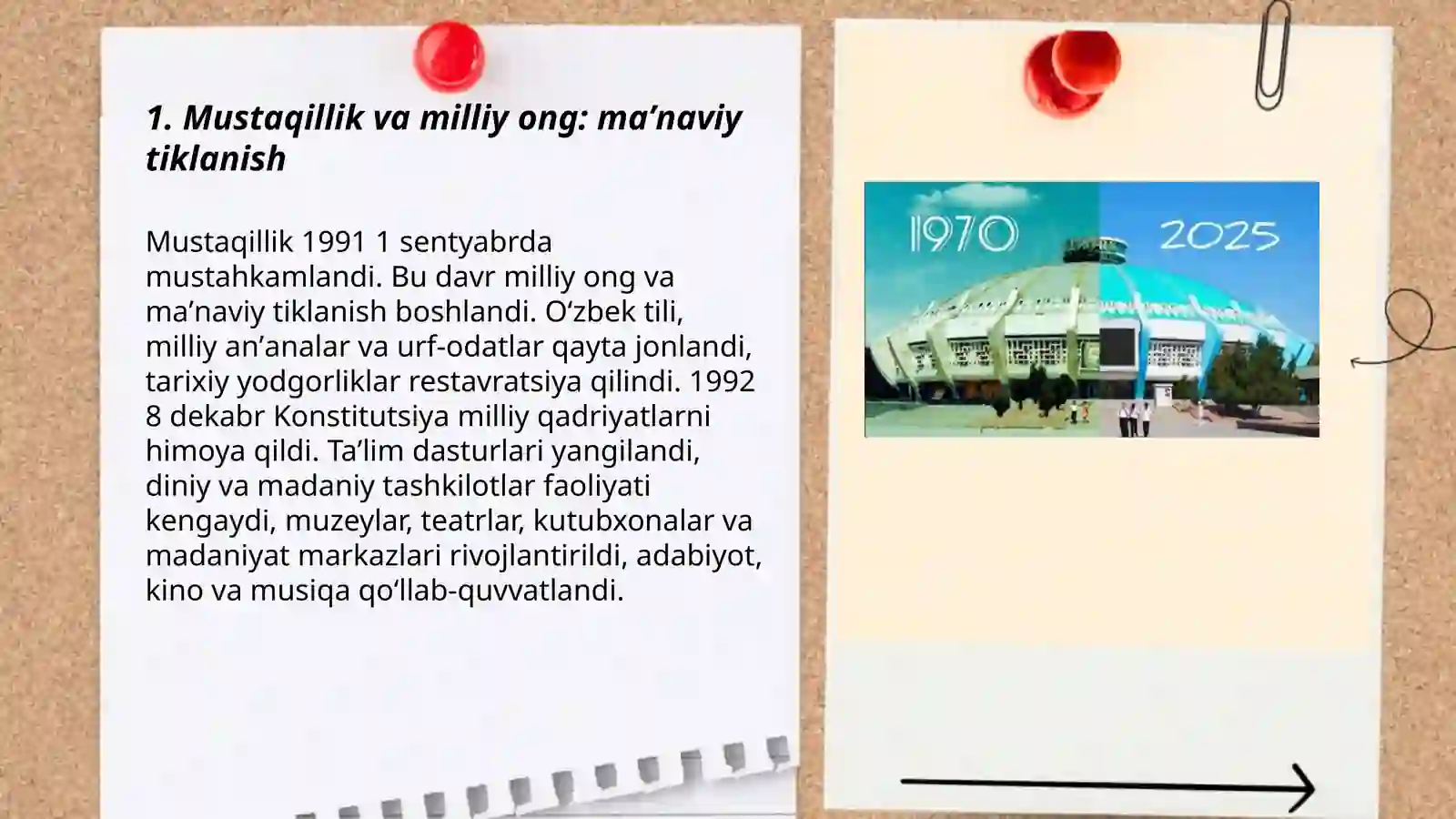 1. Mustaqillik va milliy ong: ma’naviy tiklanish

Mustaqillik 1991 1 sentyabrda mustahkamlandi. Bu davr milliy ong va ma’naviy tiklanish boshlandi. O‘zbek tili, milliy an’analar va urf-odatlar qayta jonlandi, tarixiy yodgorliklar restavratsiya qilindi. 1992 8 dekabr Konstitutsiya milliy qadriyatlarni himoya qildi. Ta’lim dasturlari yangilandi, diniy va madaniy tashkilotlar faoliyati kengaydi, muzeylar, teatrlar, kutubxonalar va madaniyat markazlari rivojlantirildi, adabiyot, kino va musiqa qo‘llab-quvvatlandi.

1970

2025